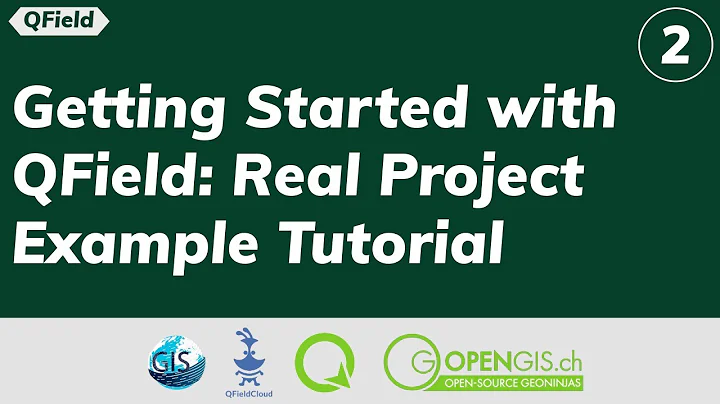 QField

2

Getting Started with QField: Real Project Example Tutorial

GIS

QFieldCloud

OPENGIS.ch
OPEN-SOURCE GEONINJAS